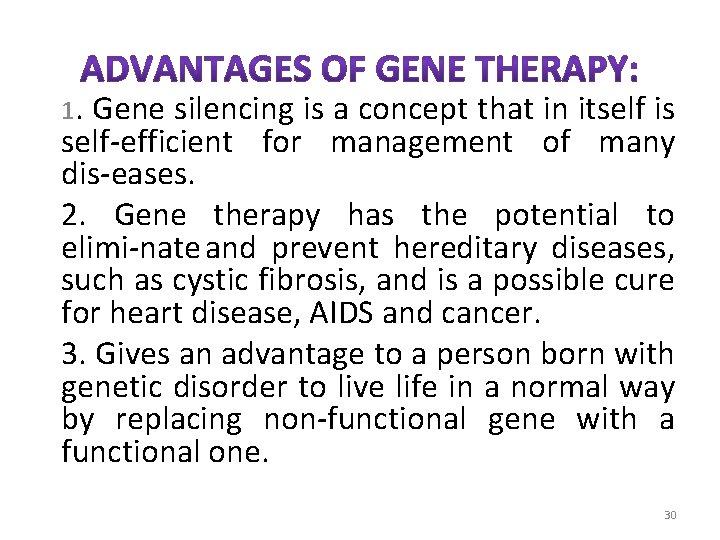 ADVANTAGES OF GENE THERAPY:

1. Gene silencing is a concept that in itself is self-efficient for management of many dis-eases.

2. Gene therapy has the potential to elimi-nate and prevent hereditary diseases, such as cystic fibrosis, and is a possible cure for heart disease, AIDS and cancer.

3. Gives an advantage to a person born with genetic disorder to live life in a normal way by replacing non-functional gene with a functional one.

30